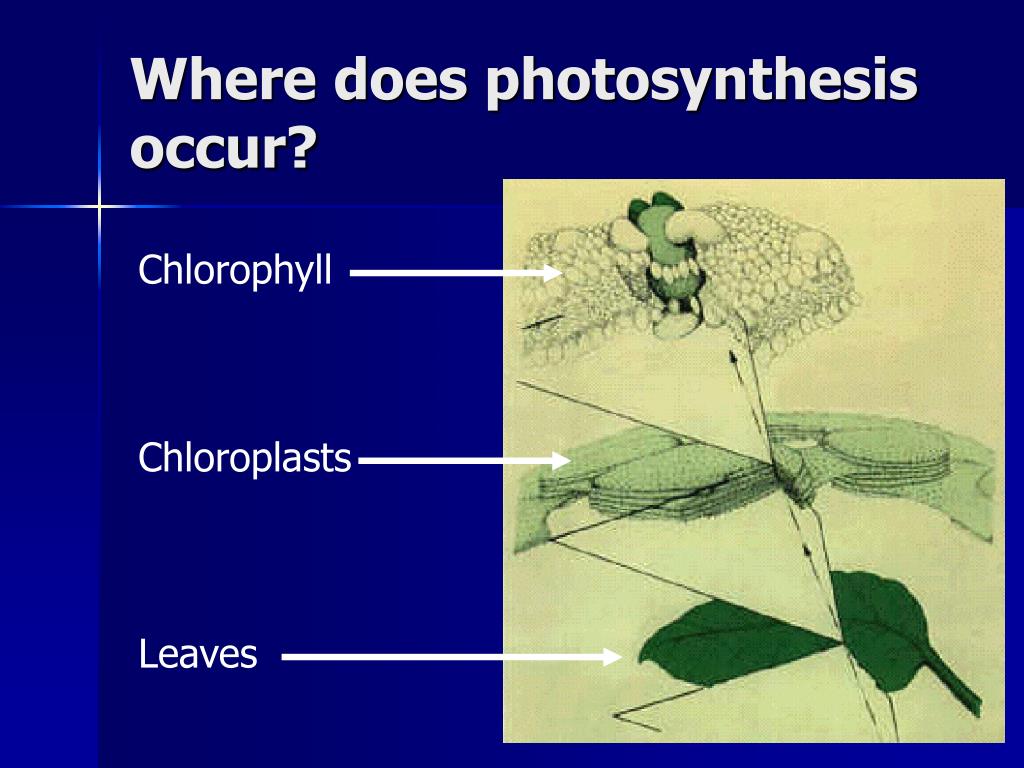 Where does photosynthesis occur?

Chlorophyll

Chloroplasts

Leaves